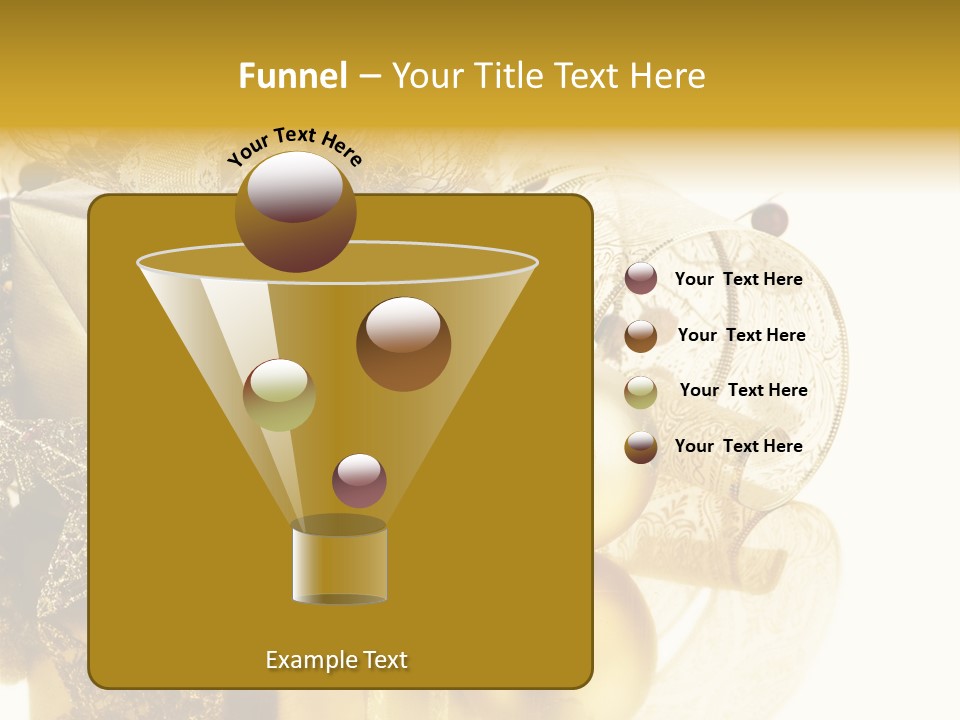 Funnel – Your Title Text Here

Your Text Here

Your Text Here

Your Text Here

Your Text Here

Your Text Here

Example Text